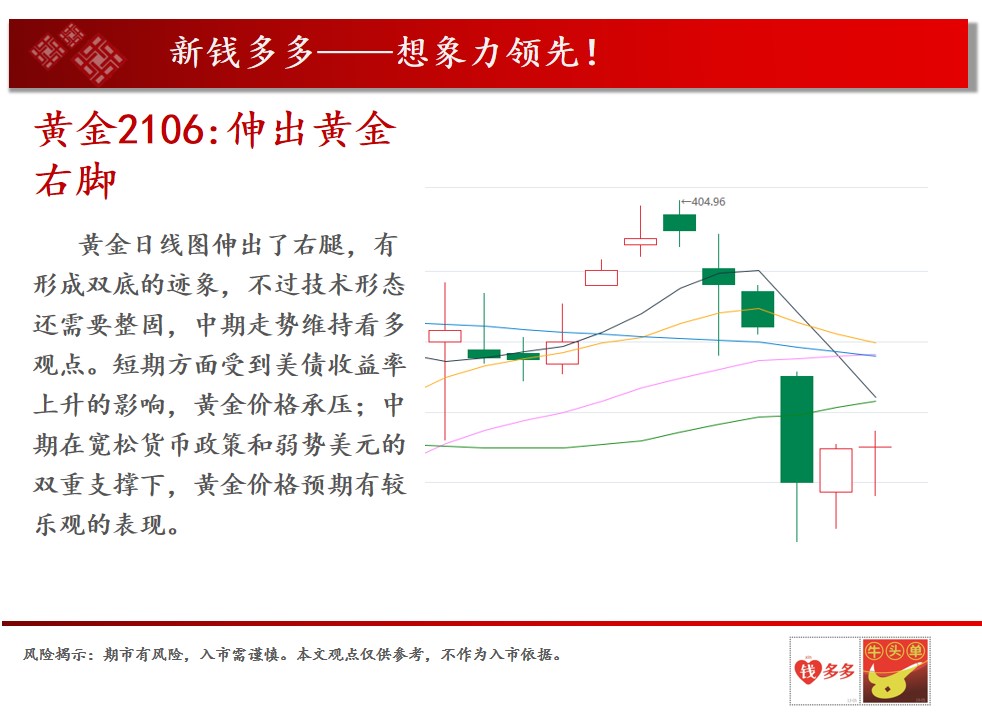 新钱多多——想象力领先!

黄金2106:伸出黄金右脚

黄金日线图伸出了右腿，有形成双底的迹象，不过技术形态还需要整固，中期走势维持看多观点。短期方面受到美债收益率上升的影响，黄金价格承压；中期在宽松货币政策和弱势美元的双重支撑下，黄金价格预期有较乐观的表现。

404.96

风险揭示：期市有风险，入市需谨慎。本文观点仅供参考，不作为入市依据。

钱多多

牛头单